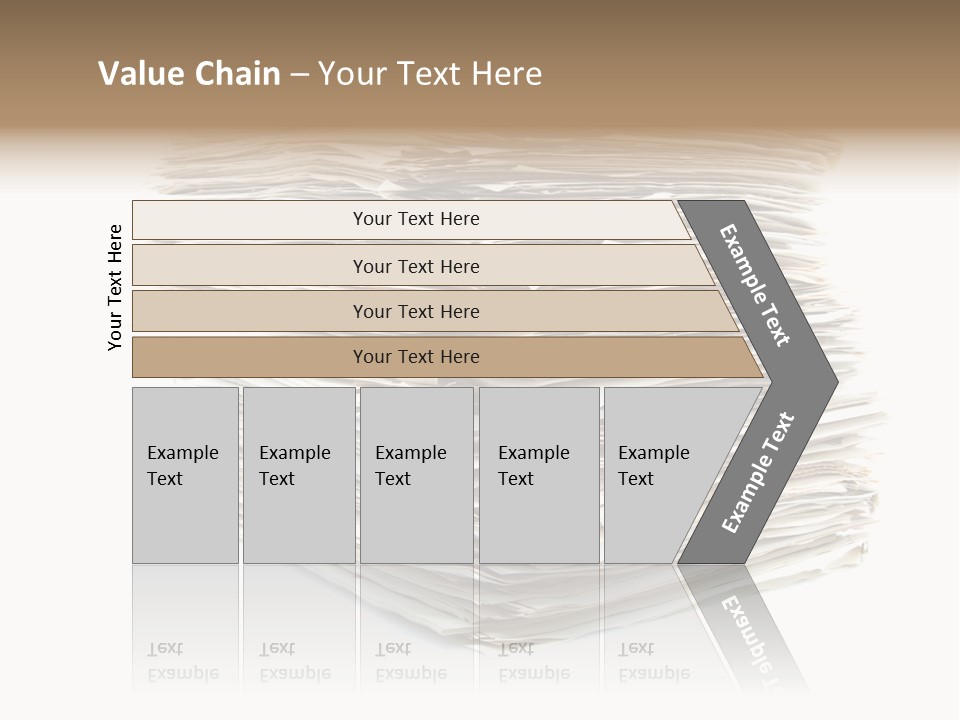 Value Chain – Your Text Here

Your Text Here

Your Text Here

Your Text Here

Your Text Here

Your Text Here

Example Text

Example Text

Example Text

Example Text

Example Text

Example Text

Example Text